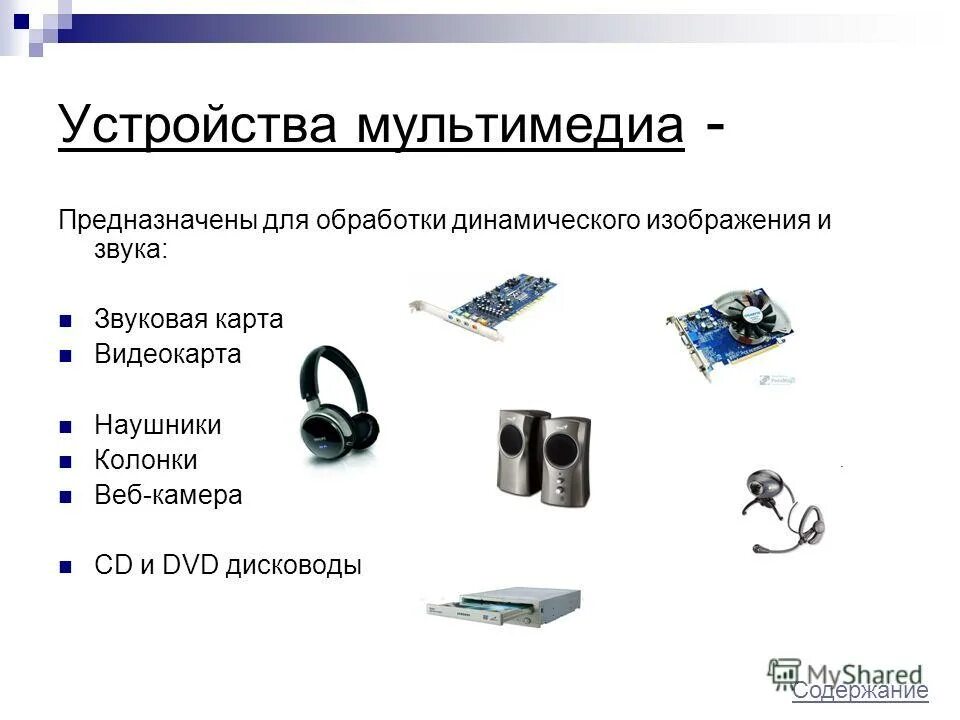 Устройства мультимедиа -

Предназначены для обработки динамического изображения и звука:

Звуковая карта
Видеокарта

Наушники
Колонки
Веб-камера

CD и DVD дисководы

MyShared
Содержание